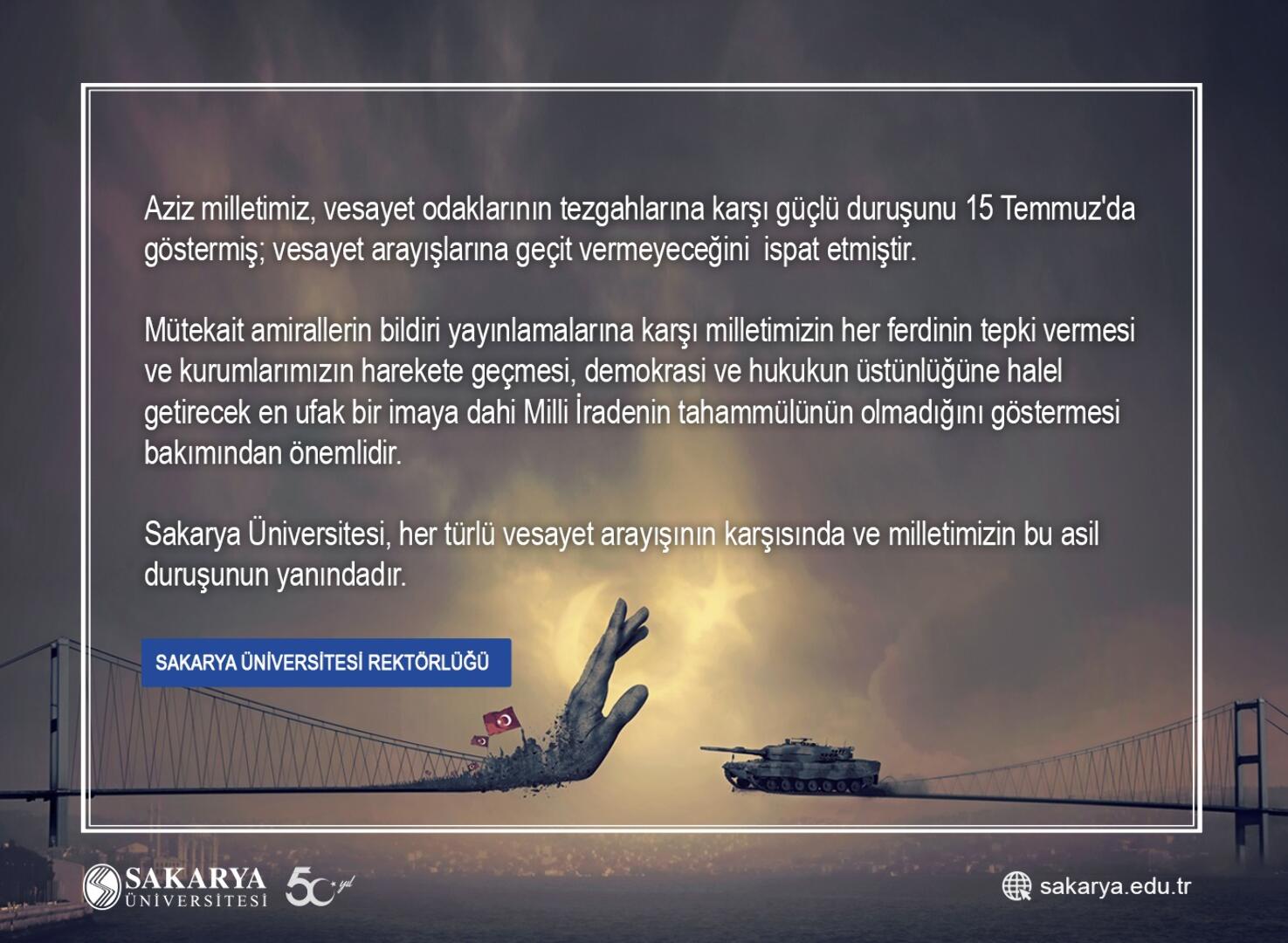 Aziz milletimiz, vesayet odaklarının tezgahlarına karşı güçlü duruşunu 15 Temmuz'da göstermiş; vesayet arayışlarına geçit vermeyeceğini ispat etmiştir.

Mütekait amirallerin bildiri yayınlamalarına karşı milletimizin her ferdinin tepki vermesi ve kurumlarımızın harekete geçmesi, demokrasi ve hukukun üstünlüğüne halel getirecek en ufak bir imaya dahi Milli İradenin tahammülünün olmadığını göstermesi bakımından önemlidir.

Sakarya Üniversitesi, her türlü vesayet arayışının karşısında ve milletimizin bu asil duruşunun yanındadır.

SAKARYA ÜNİVERSİTESİ REKTÖRLÜĞÜ

SAKARYA ÜNİVERSİTESİ

50 yıl

sakarya.edu.tr